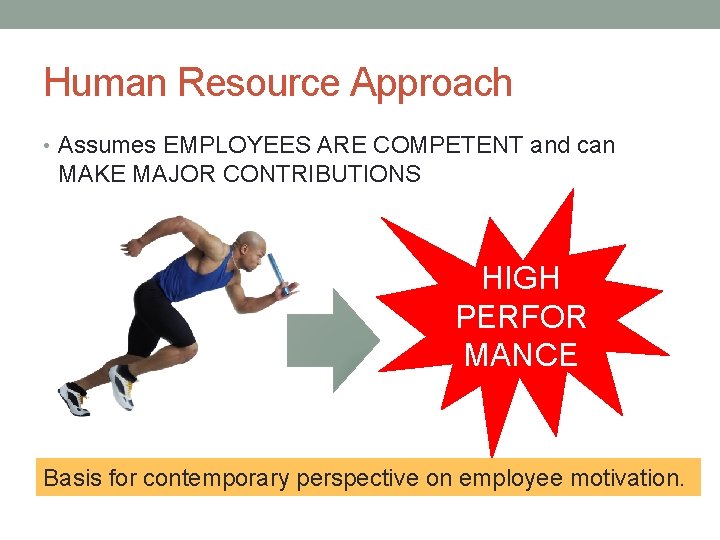 Human Resource Approach

• Assumes EMPLOYEES ARE COMPETENT and can MAKE MAJOR CONTRIBUTIONS

HIGH PERFOR MANCE

Basis for contemporary perspective on employee motivation.